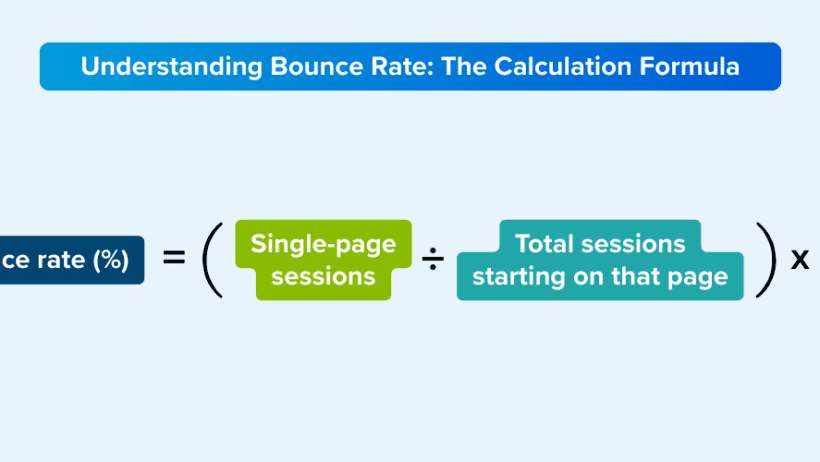 Understanding Bounce Rate: The Calculation Formula

ce rate (%) = ( Single-page sessions ÷ Total sessions starting on that page ) x